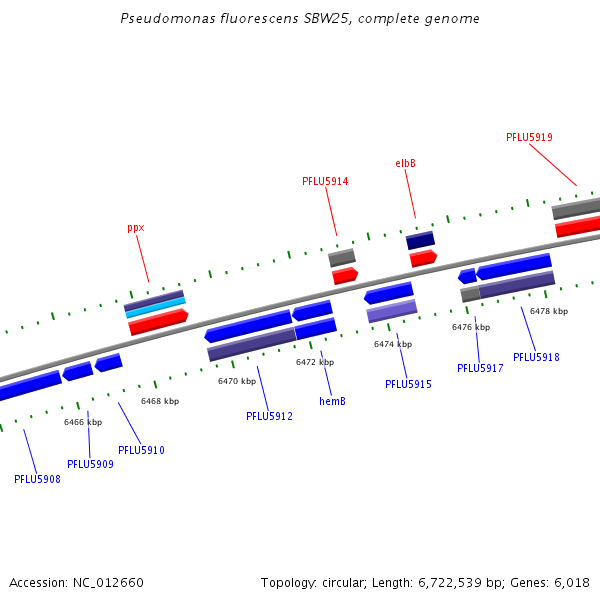 Pseudomonas fluorescens SBW25, complete genome

PFLU5919

elbB

PFLU5914

ppx

6478 kbp

6476 kbp

6474 kbp

6472 kbp

6470 kbp

6468 kbp

6466 kbp

PFLU5918

PFLU5917

PFLU5915

hemB

PFLU5912

PFLU5910

PFLU5909

PFLU5908

Accession: NC_012660

Topology: circular; Length: 6,722,539 bp; Genes: 6,018